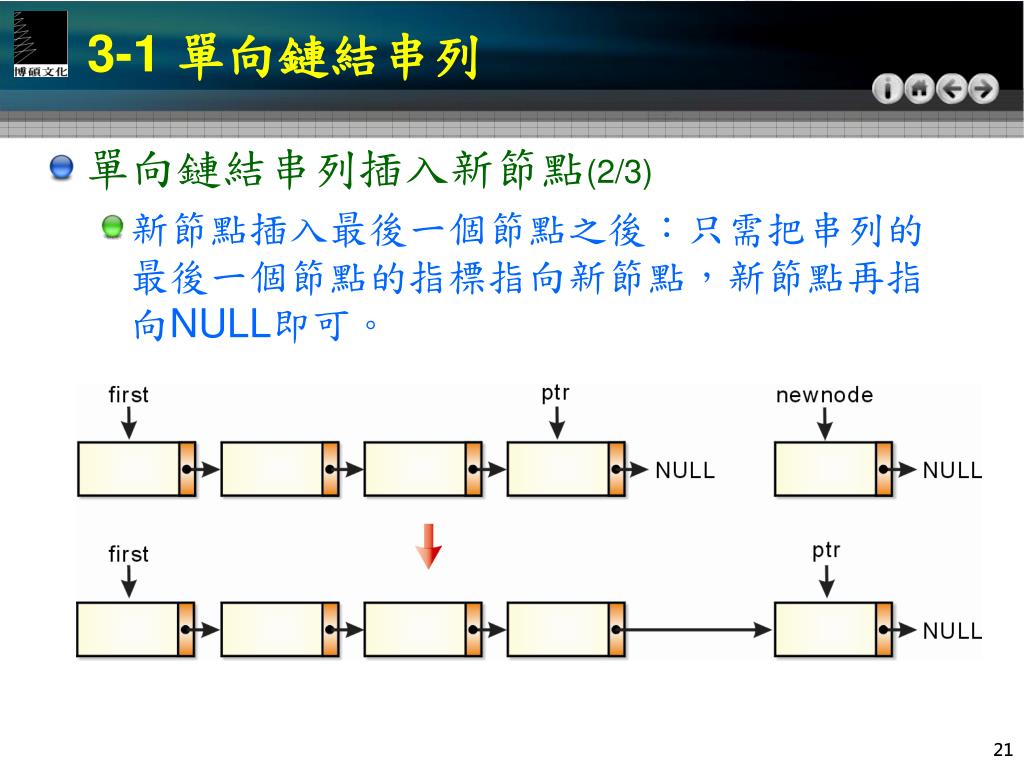 博碩文化

3-1 單向鏈結串列

單向鏈結串列插入新節點(2/3)

新節點插入最後一個節點之後：只需把串列的最後一個節點的指標指向新節點，新節點再指向NULL即可。

first

ptr

newnode

NULL

NULL

first

ptr

NULL

21